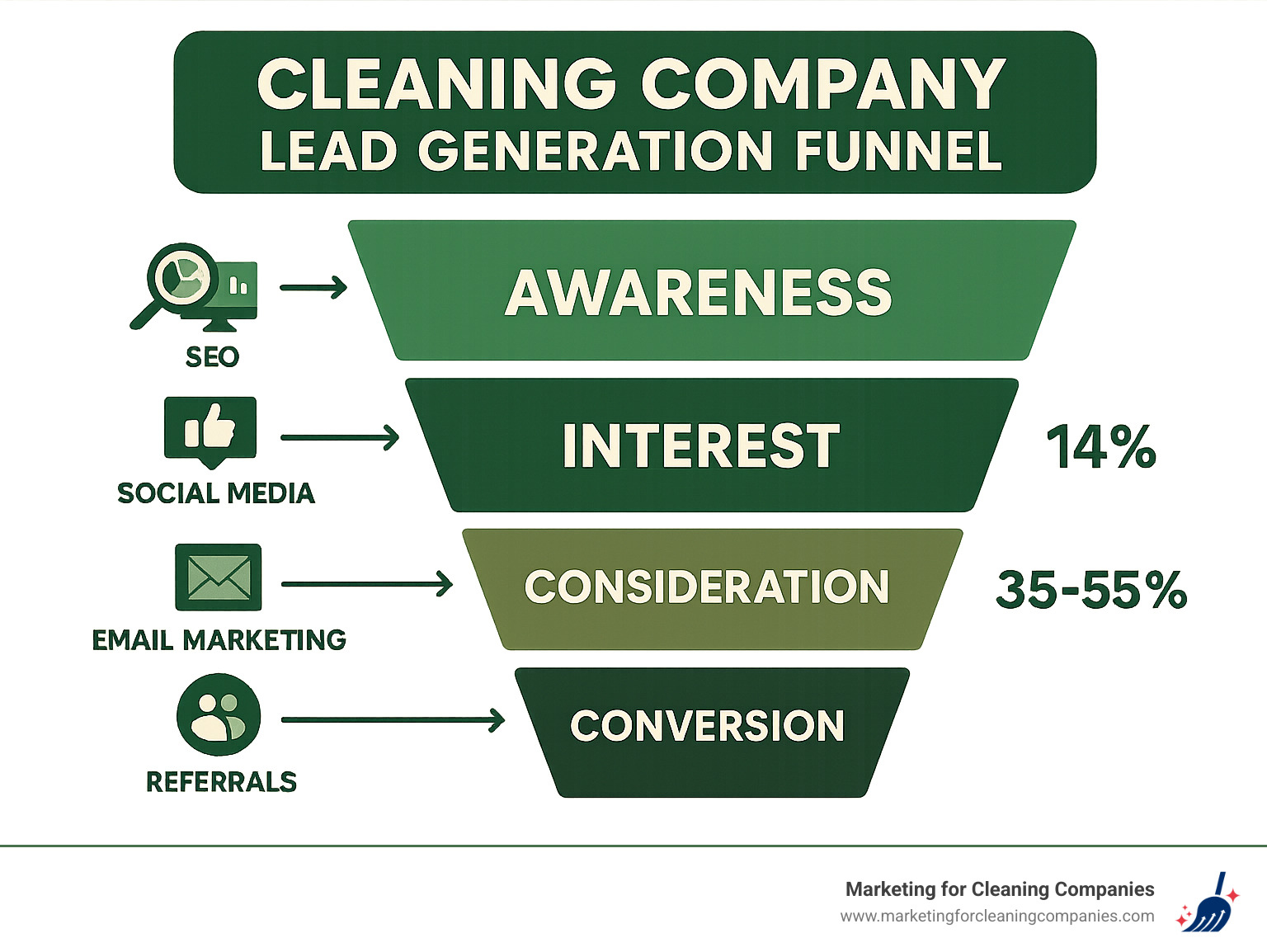 CLEANING COMPANY
LEAD GENERATION FUNNEL

SEO
AWARENESS

SOCIAL MEDIA
INTEREST
14%

EMAIL MARKETING
CONSIDERATION
35-55%

REFERRALS
CONVERSION

Marketing for Cleaning Companies
www.marketingforcleaningcompanies.com